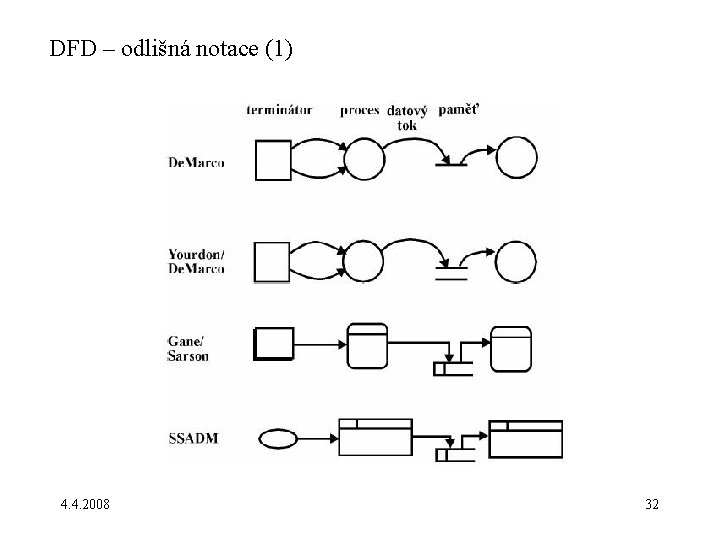 DFD – odlišná notace (1)

terminátor proces datový tok paměť

DeMarco

Yourdon/ DeMarco

Gane/ Sarson

SSADM

4.4.2008

32